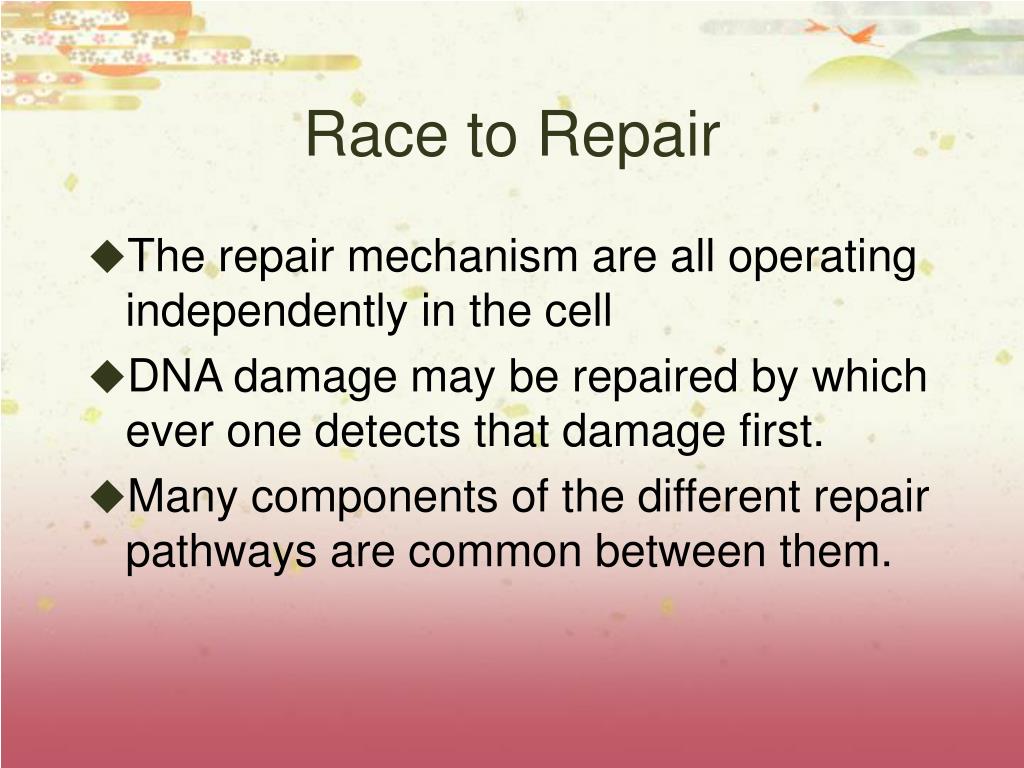 Race to Repair

◆The repair mechanism are all operating independently in the cell

◆DNA damage may be repaired by which ever one detects that damage first.

◆Many components of the different repair pathways are common between them.